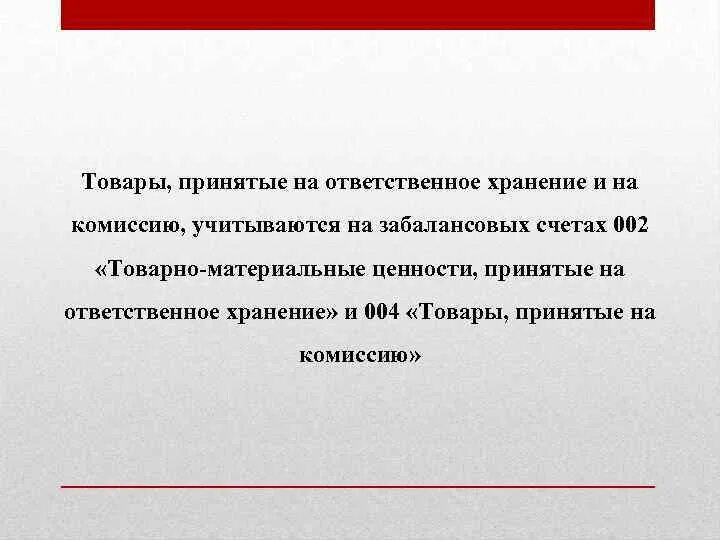 Товары, принятые на ответственное хранение и на комиссию, учитываются на забалансовых счетах 002 «Товарно-материальные ценности, принятые на ответственное хранение» и 004 «Товары, принятые на комиссию»